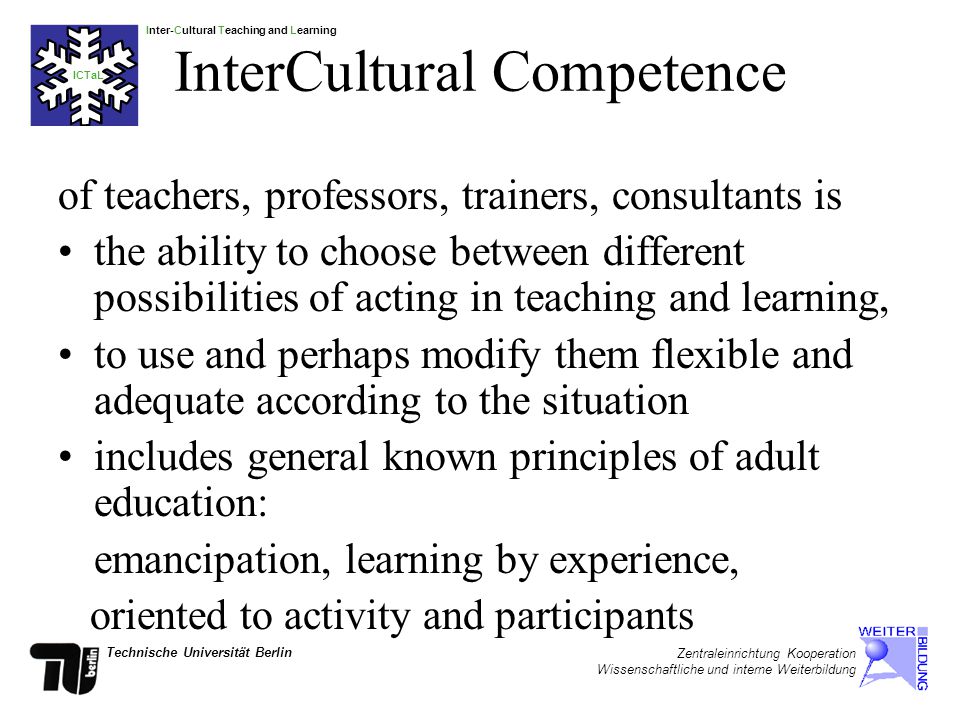 ICTaL

Inter-Cultural Teaching and Learning

InterCultural Competence

of teachers, professors, trainers, consultants is

• the ability to choose between different possibilities of acting in teaching and learning,
• to use and perhaps modify them flexible and adequate according to the situation
• includes general known principles of adult education:

emancipation, learning by experience,

oriented to activity and participants

TU berlin

Technische Universität Berlin

Zentraleinrichtung Kooperation
Wissenschaftliche und interne Weiterbildung

WEITER BILDUNG